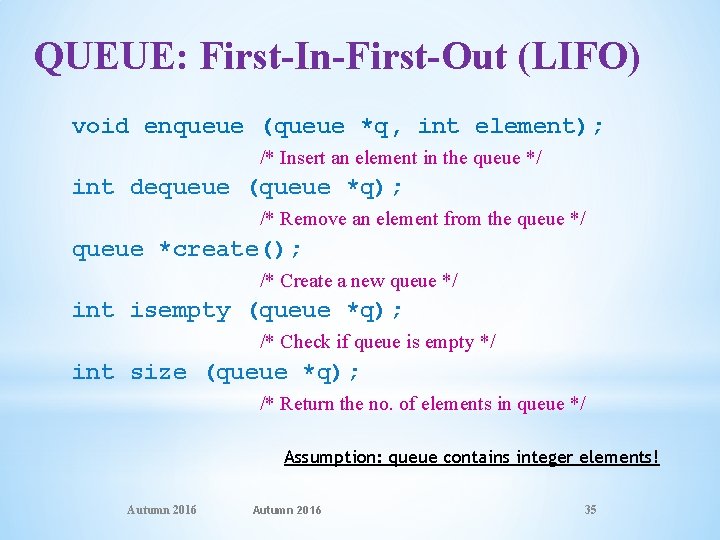 QUEUE: First-In-First-Out (LIFO)

void enqueue (queue *q, int element);

/* Insert an element in the queue */

int dequeue (queue *q);

/* Remove an element from the queue */

queue *create();

/* Create a new queue */

int isempty (queue *q);

/* Check if queue is empty */

int size (queue *q);

/* Return the no. of elements in queue */

Assumption: queue contains integer elements!

Autumn 2016 Autumn 2016 35